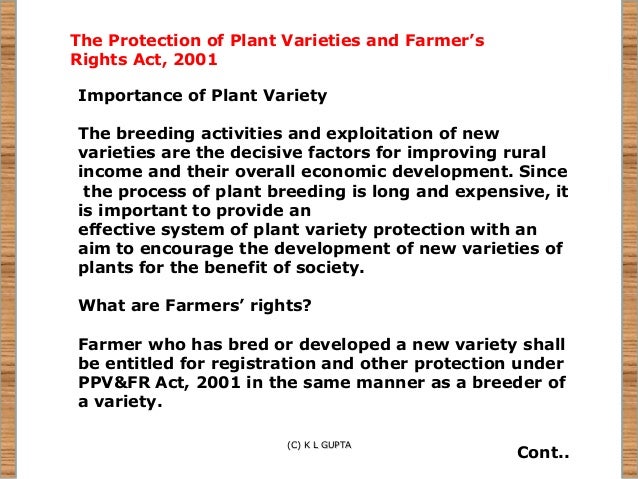 The Protection of Plant Varieties and Farmer's Rights Act, 2001

Importance of Plant Variety

The breeding activities and exploitation of new varieties are the decisive factors for improving rural income and their overall economic development. Since the process of plant breeding is long and expensive, it is important to provide an effective system of plant variety protection with an aim to encourage the development of new varieties of plants for the benefit of society.

What are Farmers' rights?

Farmer who has bred or developed a new variety shall be entitled for registration and other protection under PPV&FR Act, 2001 in the same manner as a breeder of a variety.

(C) K L GUPTA

Cont..